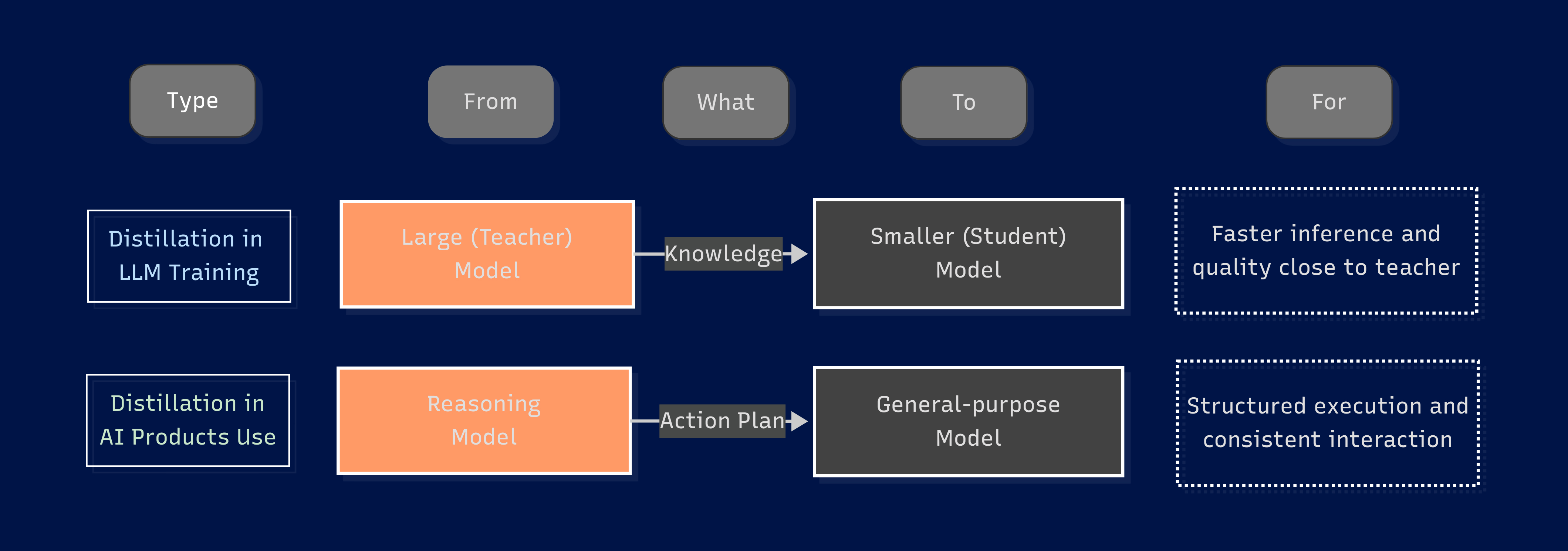 Type

From

What

To

For

Distillation in LLM Training

Large (Teacher) Model

Knowledge

Smaller (Student) Model

Faster inference and quality close to teacher

Distillation in AI Products Use

Reasoning Model

Action Plan

General-purpose Model

Structured execution and consistent interaction